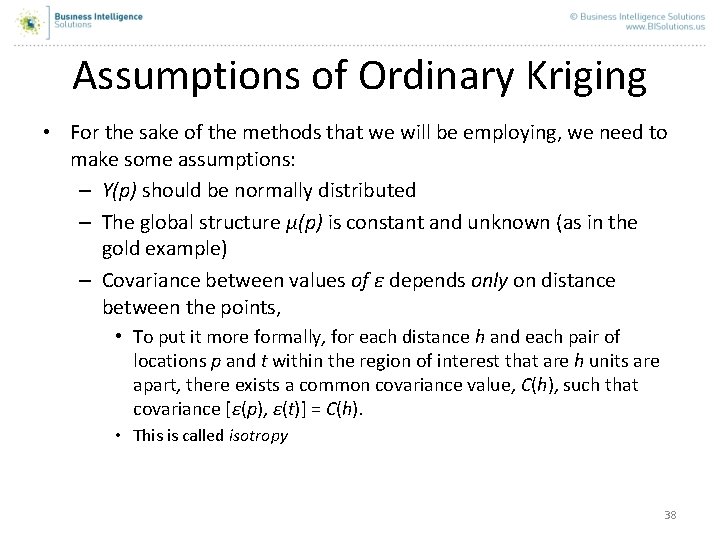 Business Intelligence Solutions

© Business Intelligence Solutions
www.BISolutions.us

Assumptions of Ordinary Kriging

• For the sake of the methods that we will be employing, we need to make some assumptions:
– $Y(p)$ should be normally distributed
– The global structure $\mu(p)$ is constant and unknown (as in the gold example)
– Covariance between values of $\varepsilon$ depends only on distance between the points,
• To put it more formally, for each distance $h$ and each pair of locations $p$ and $t$ within the region of interest that are $h$ units are apart, there exists a common covariance value, $C(h)$, such that covariance $[\varepsilon(p), \varepsilon(t)] = C(h)$.
• This is called isotropy

38